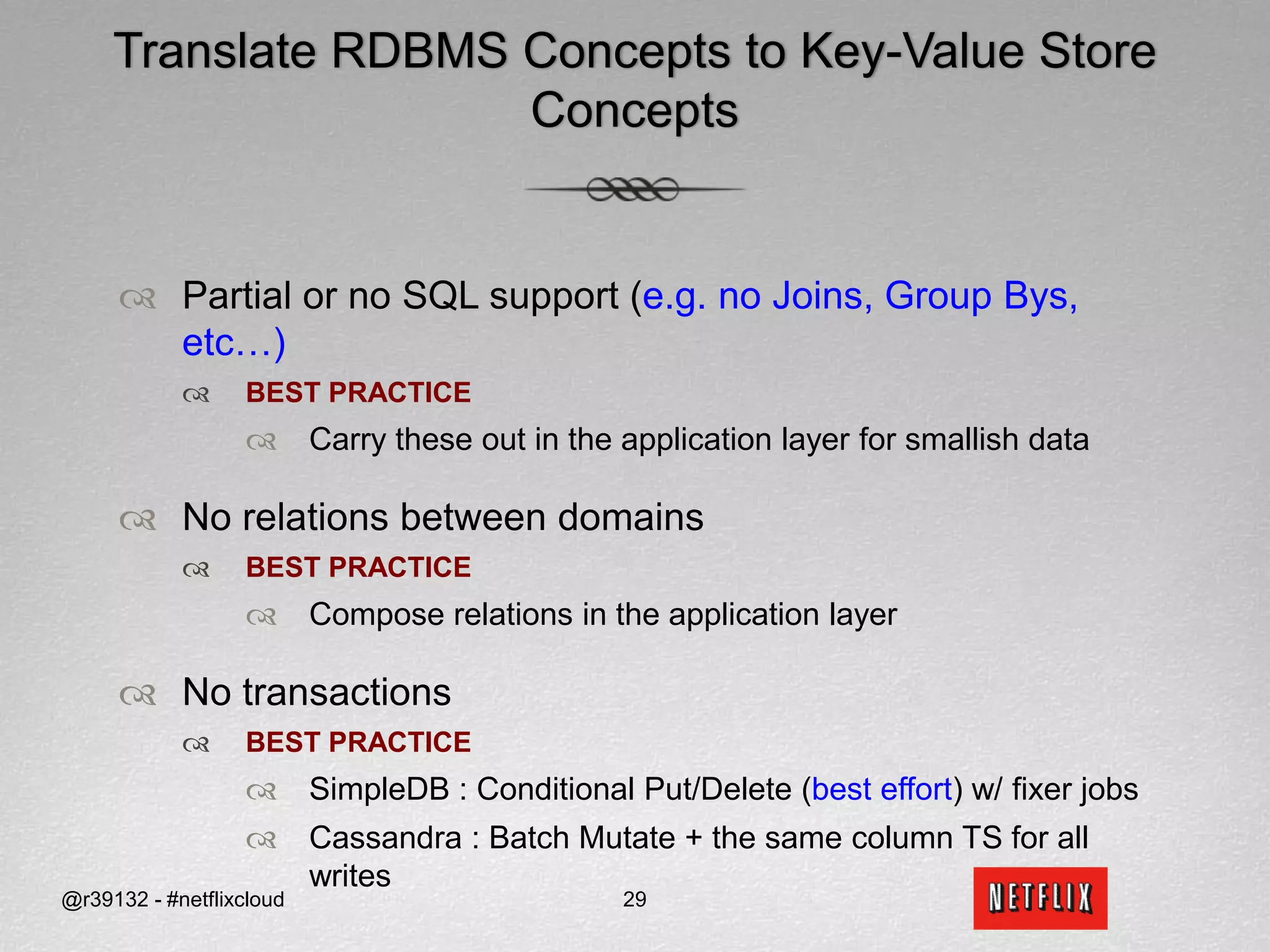 Translate RDBMS Concepts to Key-Value Store Concepts

Partial or no SQL support (e.g. no Joins, Group Bys, etc…)

BEST PRACTICE

Carry these out in the application layer for smallish data

No relations between domains

BEST PRACTICE

Compose relations in the application layer

No transactions

BEST PRACTICE

SimpleDB : Conditional Put/Delete (best effort) w/ fixer jobs

Cassandra : Batch Mutate + the same column TS for all writes

@r39132 - #netflixcloud

29

NETFLIX